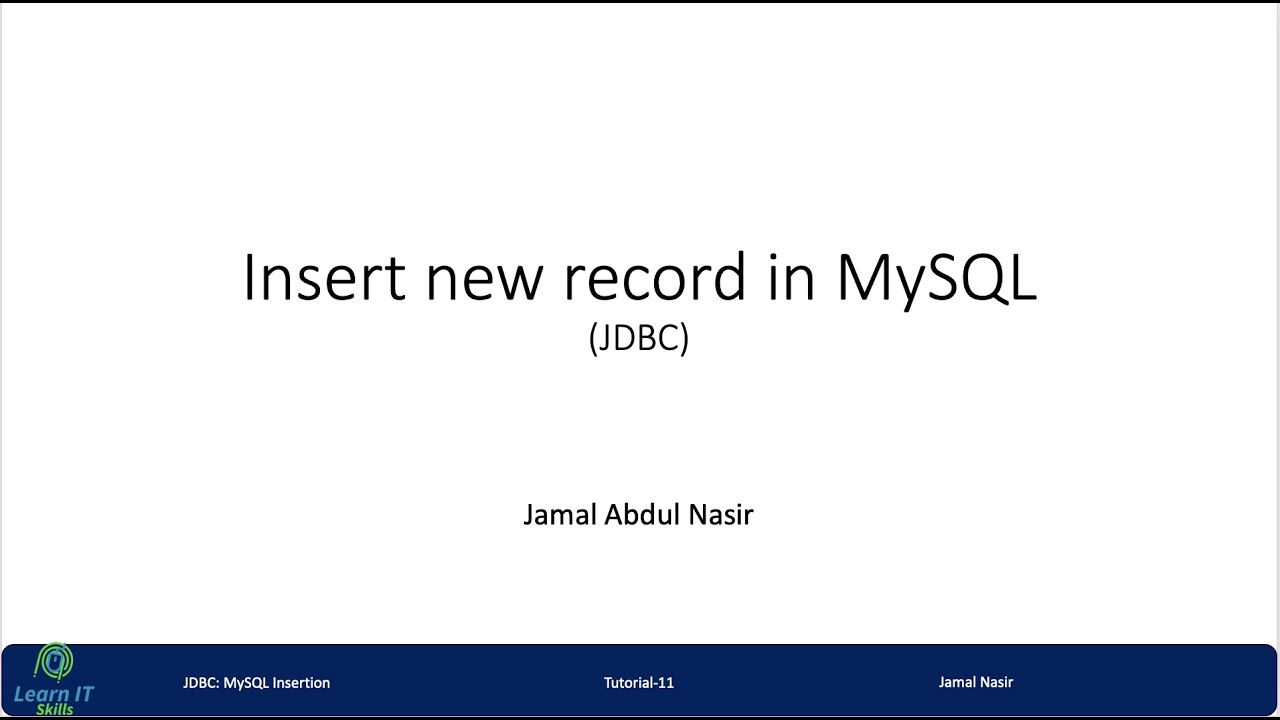 Insert new record in MySQL
(JDBC)

Jamal Abdul Nasir

Learn IT Skills

JDBC: MySQL Insertion

Tutorial-11

Jamal Nasir